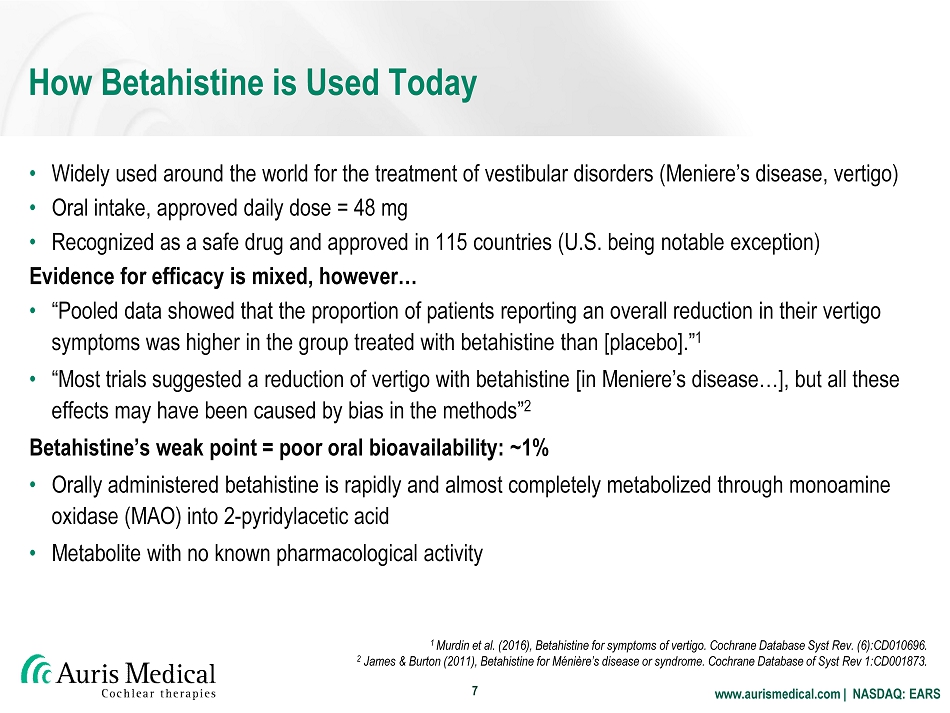 How Betahistine is Used Today

• Widely used around the world for the treatment of vestibular disorders (Meniere's disease, vertigo)
• Oral intake, approved daily dose = 48 mg
• Recognized as a safe drug and approved in 115 countries (U.S. being notable exception)

Evidence for efficacy is mixed, however…
• "Pooled data showed that the proportion of patients reporting an overall reduction in their vertigo symptoms was higher in the group treated with betahistine than [placebo]."$^1$
• "Most trials suggested a reduction of vertigo with betahistine [in Meniere's disease…], but all these effects may have been caused by bias in the methods"$^2$

Betahistine's weak point = poor oral bioavailability: ~1%
• Orally administered betahistine is rapidly and almost completely metabolized through monoamine oxidase (MAO) into 2-pyridylacetic acid
• Metabolite with no known pharmacological activity

$^1$ Murdin et al. (2016), Betahistine for symptoms of vertigo. Cochrane Database Syst Rev. (6):CD010696.
$^2$ James & Burton (2011), Betahistine for Ménière's disease or syndrome. Cochrane Database of Syst Rev 1:CD001873.

Auris Medical
Cochlear therapies

7

www.aurismedical.com | NASDAQ: EARS